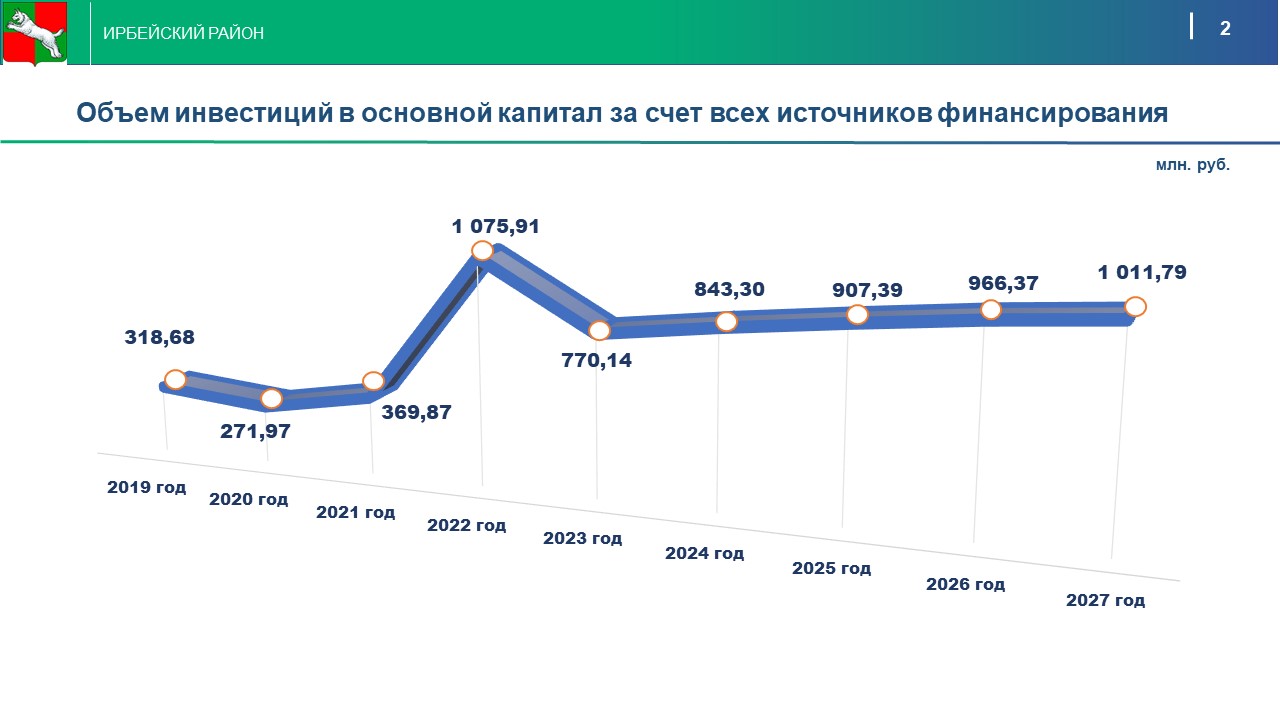 ИРБЕЙСКИЙ РАЙОН

2

Объем инвестиций в основной капитал за счет всех источников финансирования

млн. руб.

318,68

271,97

369,87

1 075,91

770,14

843,30

907,39

966,37

1 011,79

2019 год

2020 год

2021 год

2022 год

2023 год

2024 год

2025 год

2026 год

2027 год